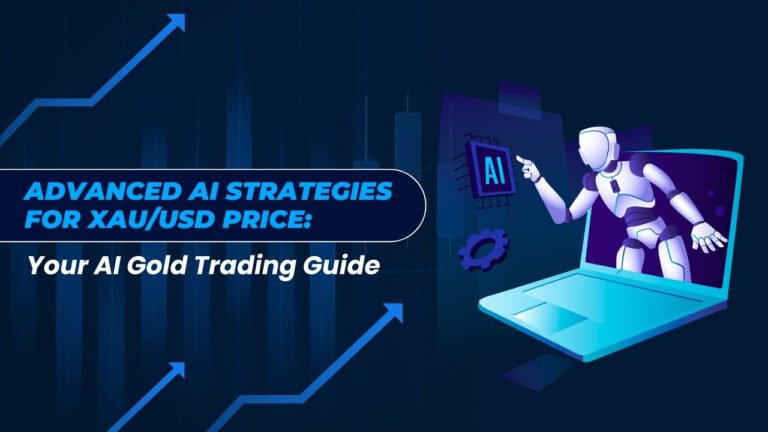 ADVANCED AI STRATEGIES FOR XAU/USD PRICE:

Your AI Gold Trading Guide

AI